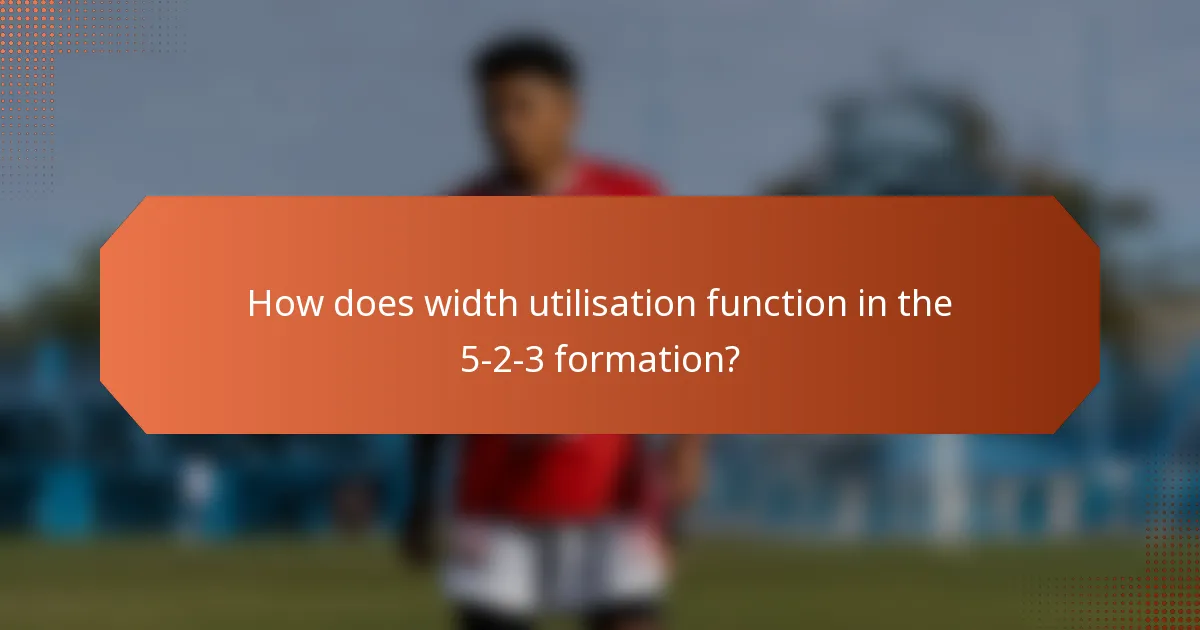 How does width utilisation function in the 5-2-3 formation?